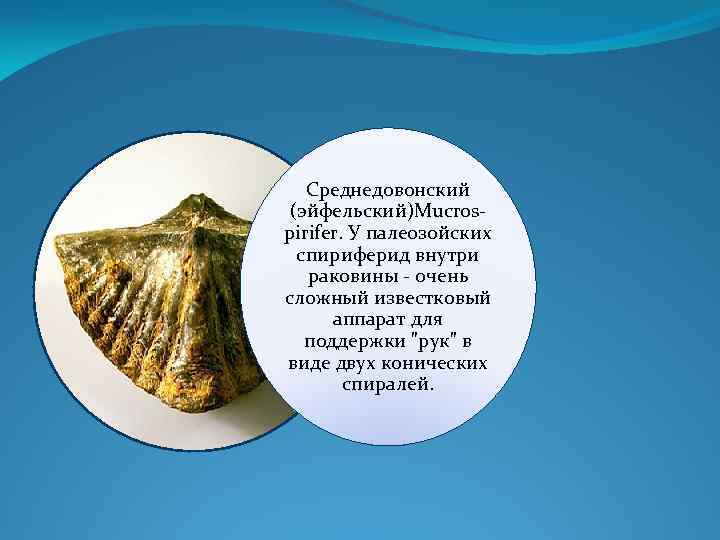 Среднедовонский (эйфельский)Mucrospirifer. У палеозойских спириферид внутри раковины - очень сложный известковый аппарат для поддержки "рук" в виде двух конических спиралей.